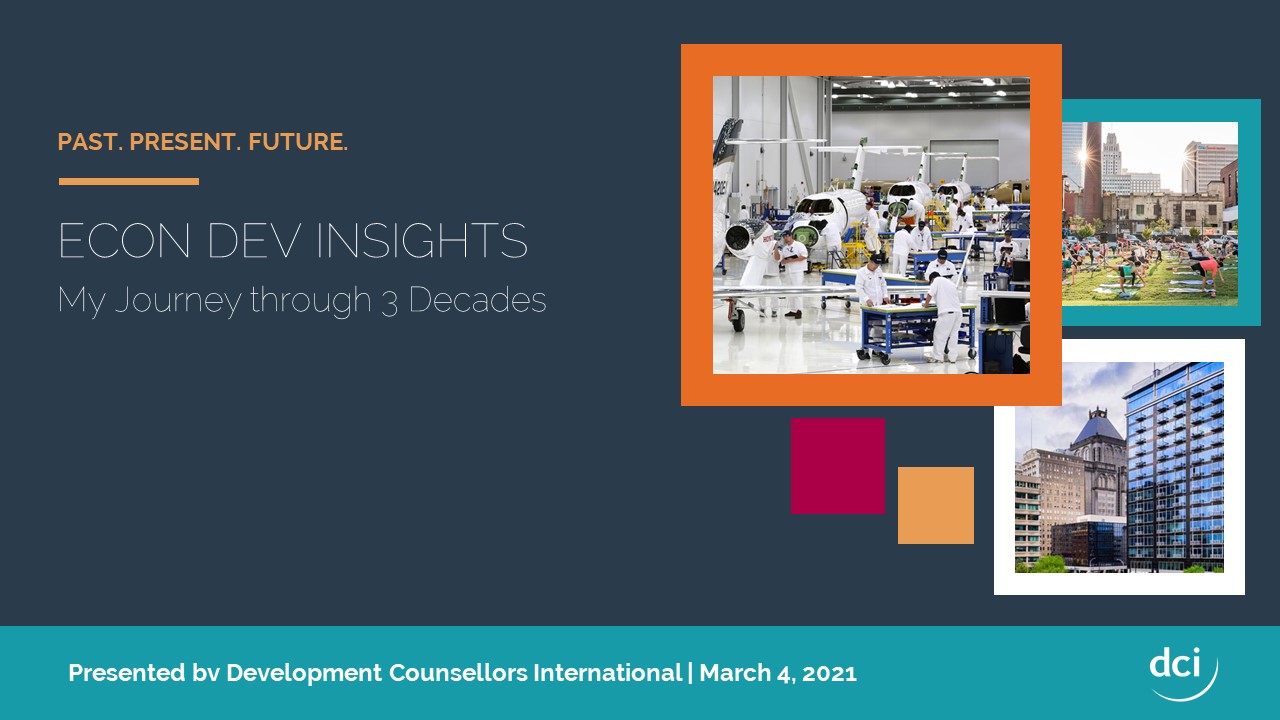 PAST. PRESENT. FUTURE.

ECON DEV INSIGHTS

My Journey through 3 Decades

Presented by Development Counsellors International | March 4, 2021

dci